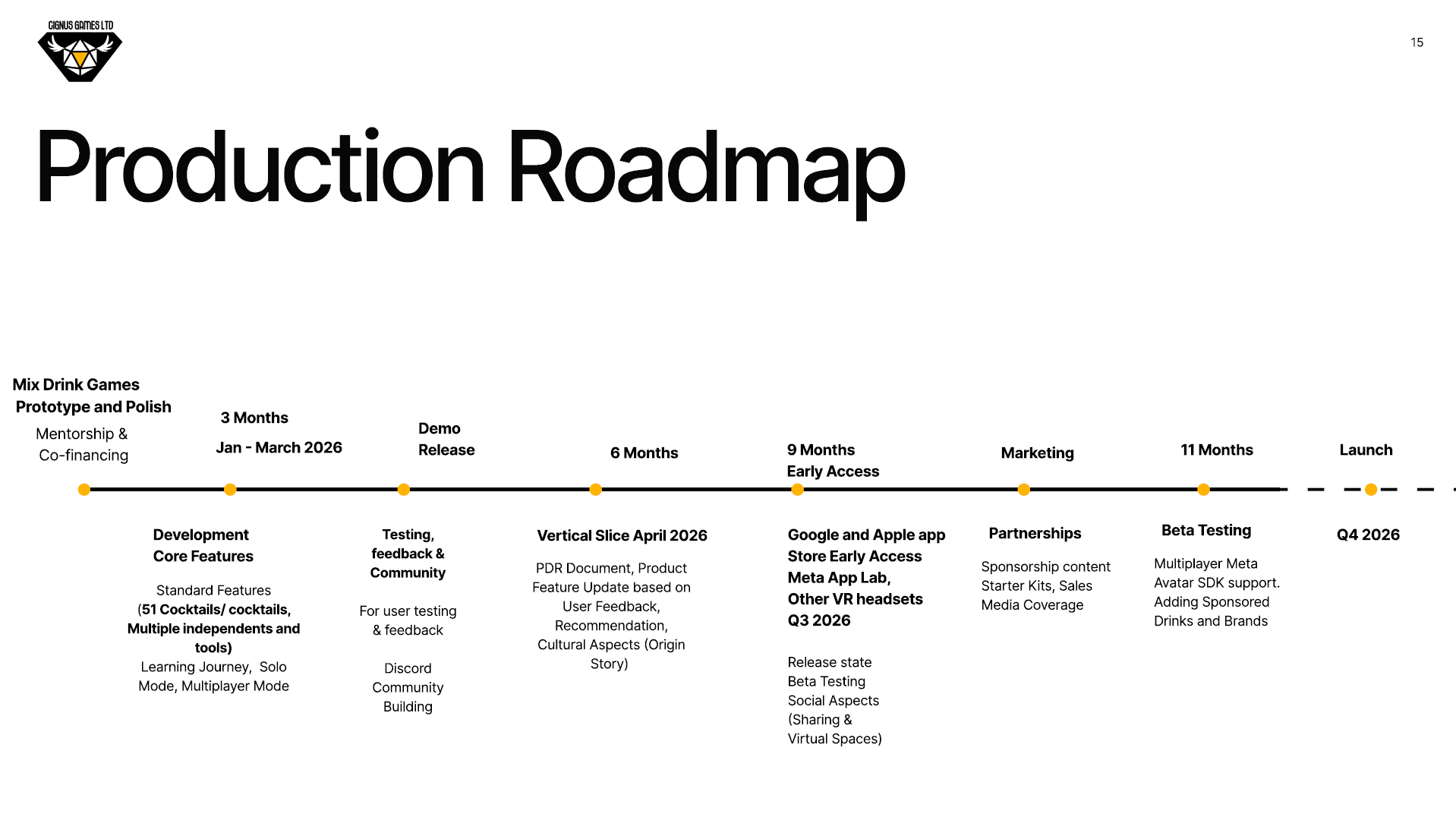 CIGNUS GAMES LTD

15

Production Roadmap

Mix Drink Games Prototype and Polish

Mentorship & Co-financing

3 Months

Jan - March 2026

Demo Release

6 Months

9 Months Early Access

Marketing

11 Months

Launch

Development Core Features

Standard Features (51 Cocktails/ cocktails, Multiple independents and tools)
Learning Journey, Solo Mode, Multiplayer Mode

Testing, feedback & Community

For user testing & feedback

Discord Community Building

Vertical Slice April 2026

PDR Document, Product Feature Update based on User Feedback, Recommendation, Cultural Aspects (Origin Story)

Google and Apple app Store Early Access Meta App Lab, Other VR headsets Q3 2026

Release state
Beta Testing
Social Aspects (Sharing & Virtual Spaces)

Partnerships

Sponsorship content
Starter Kits, Sales
Media Coverage

Beta Testing

Multiplayer Meta Avatar SDK support.
Adding Sponsored Drinks and Brands

Q4 2026